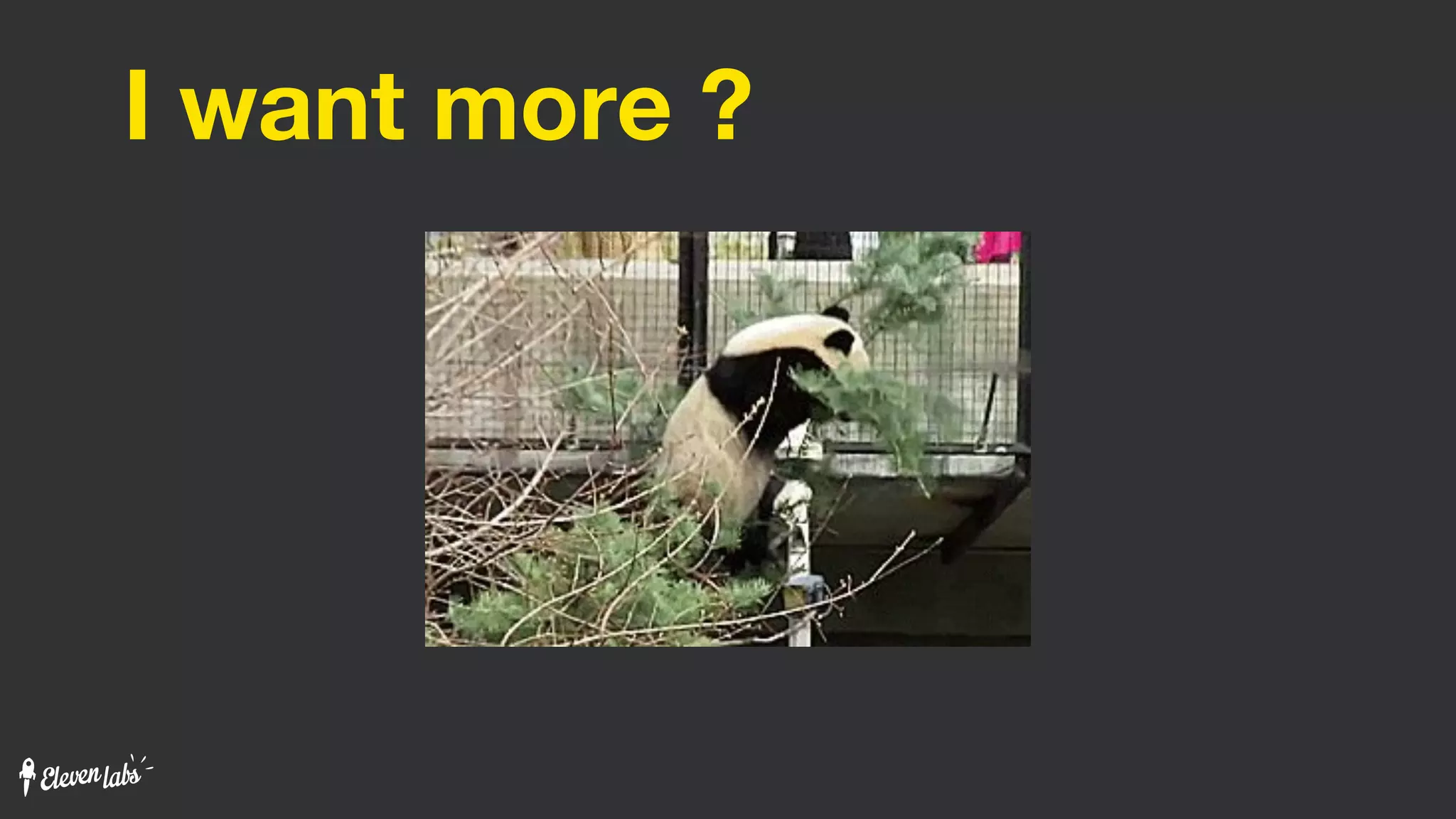 I want more ?

Eleven labs